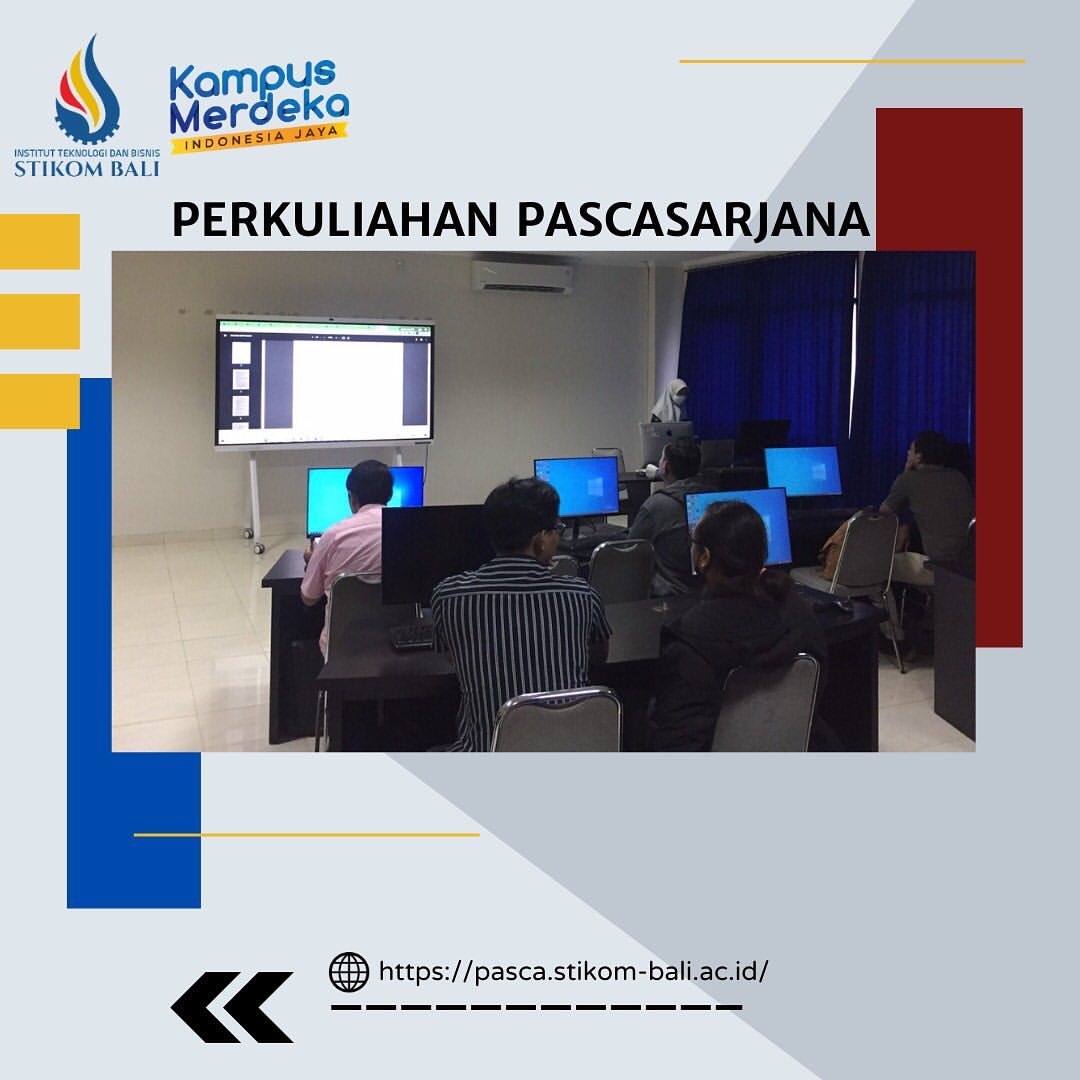 INSTITUT TEKNOLOGI DAN BISNIS
STIKOM BALI

Kampus Merdeka
INDONESIA JAYA

PERKULIAHAN PASCASARJANA

https://pasca.stikom-bali.ac.id/